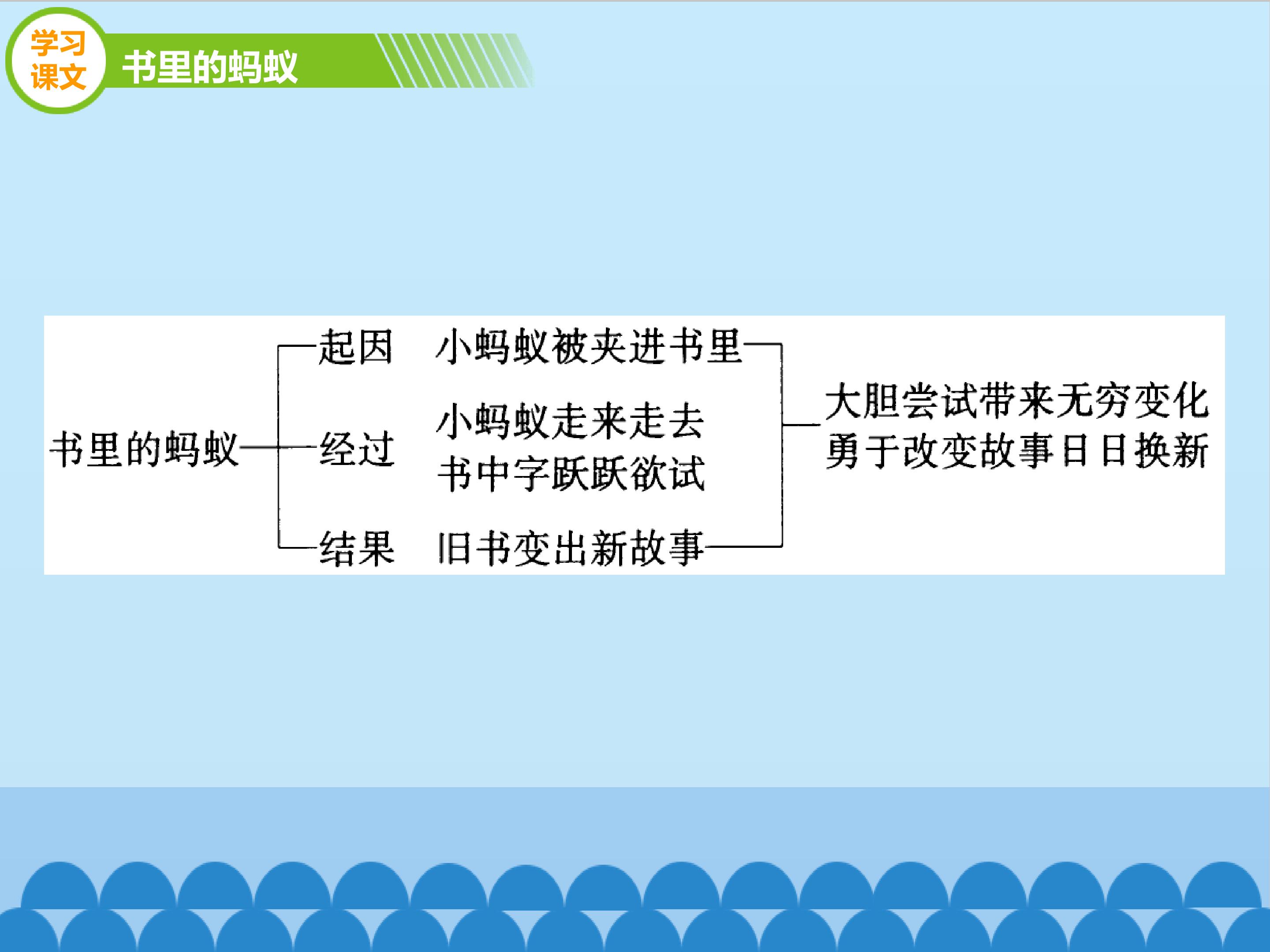 学习课文

书里的蚂蚁

书里的蚂蚁

起因 小蚂蚁被夹进书里

经过 小蚂蚁走来走去
书中字跃跃欲试

结果 旧书变出新故事

大胆尝试带来无穷变化
勇于改变故事日日换新